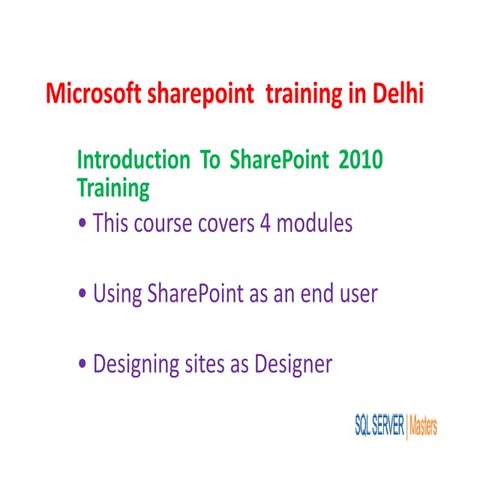 Microsoft sharepoint training in Delhi

Introduction To SharePoint 2010 Training

• This course covers 4 modules

• Using SharePoint as an end user

• Designing sites as Designer

SQL SERVER | Masters